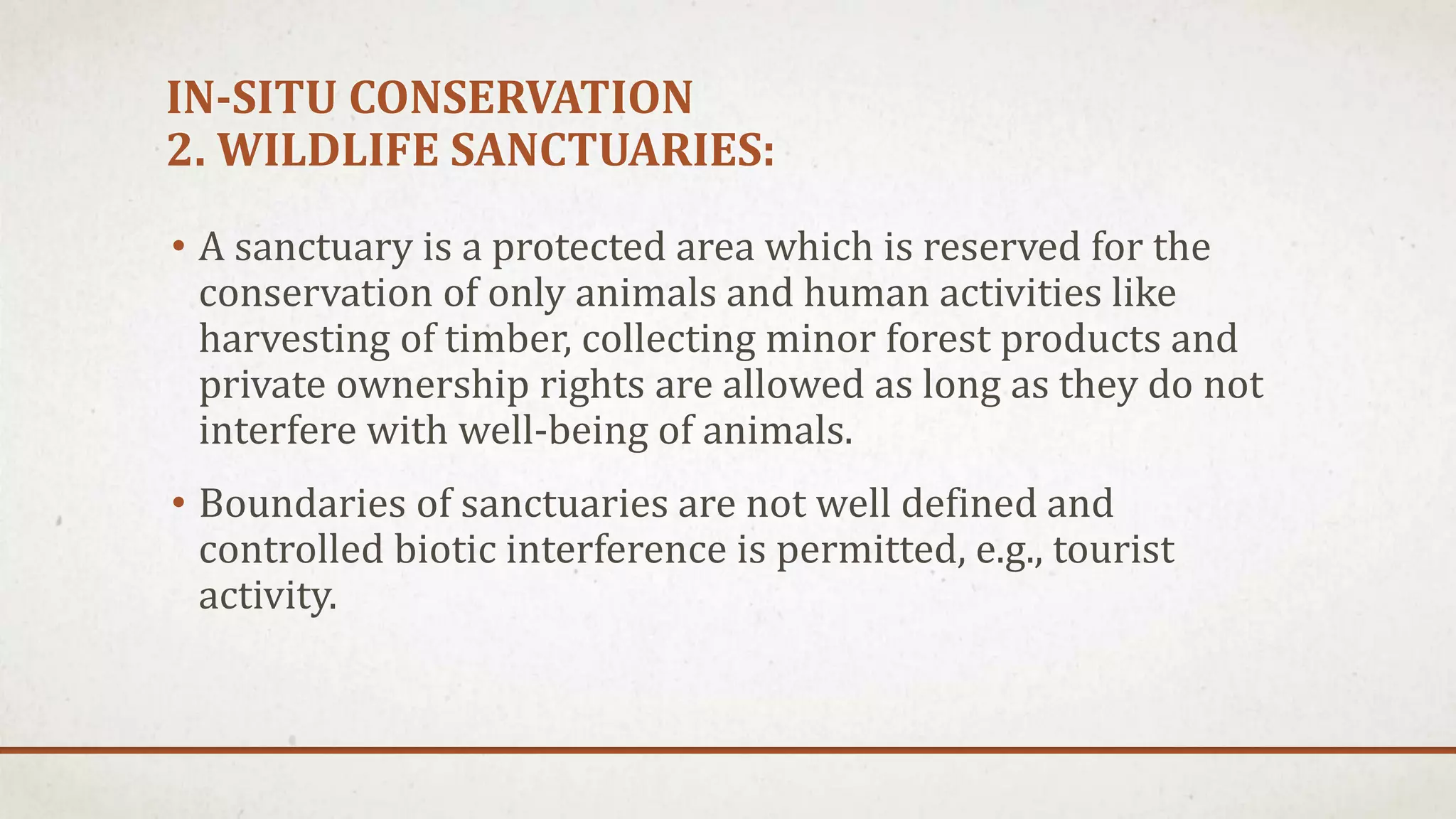 IN-SITU CONSERVATION
2. WILDLIFE SANCTUARIES:

• A sanctuary is a protected area which is reserved for the conservation of only animals and human activities like harvesting of timber, collecting minor forest products and private ownership rights are allowed as long as they do not interfere with well-being of animals.

• Boundaries of sanctuaries are not well defined and controlled biotic interference is permitted, e.g., tourist activity.